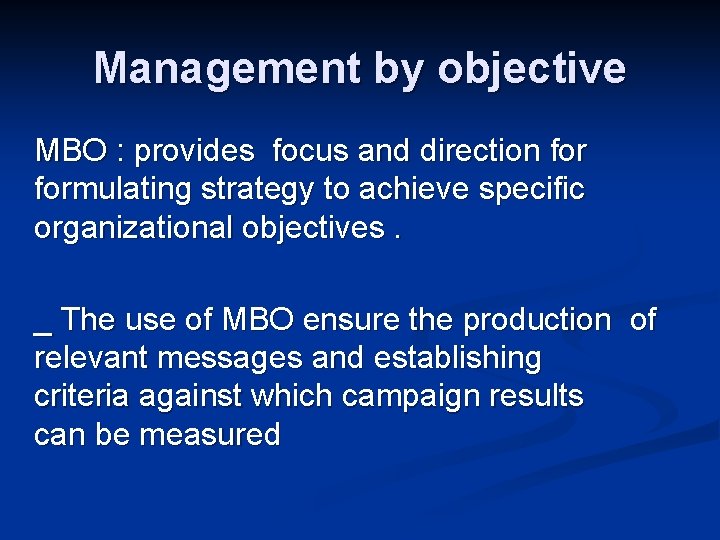 Management by objective

MBO : provides focus and direction for formulating strategy to achieve specific organizational objectives .

_ The use of MBO ensure the production of relevant messages and establishing criteria against which campaign results can be measured